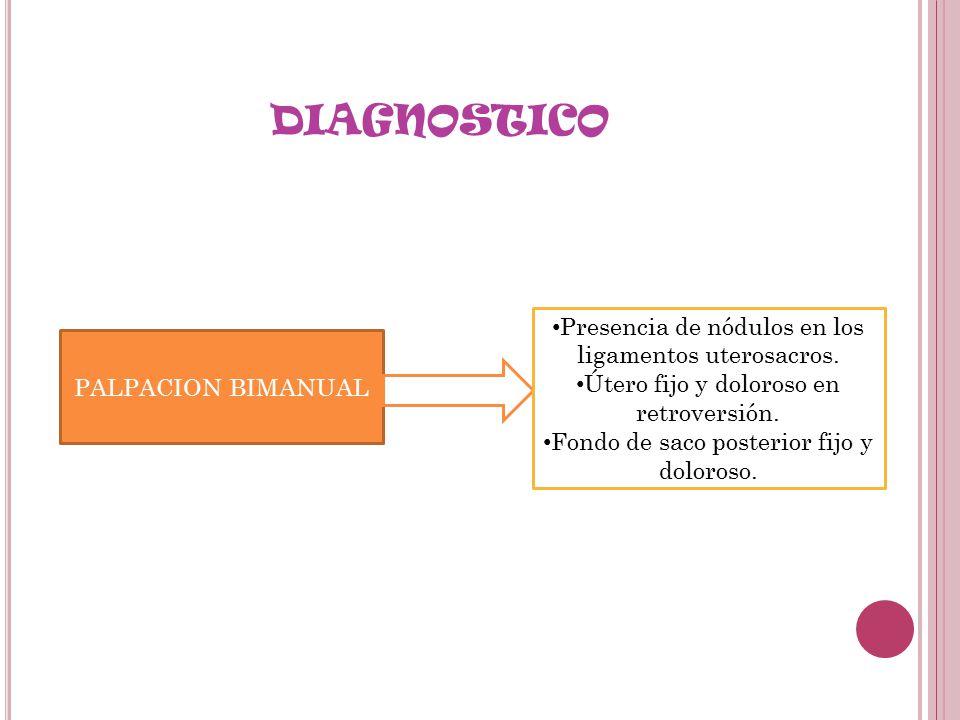 DIAGNOSTICO

PALPACION BIMANUAL

•Presencia de nódulos en los ligamentos uterosacros.
•Útero fijo y doloroso en retroversión.
•Fondo de saco posterior fijo y doloroso.